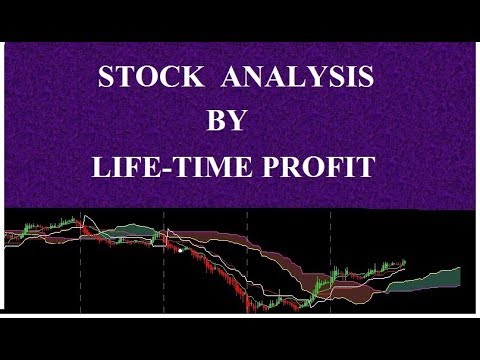 STOCK ANALYSIS
BY
LIFE-TIME PROFIT